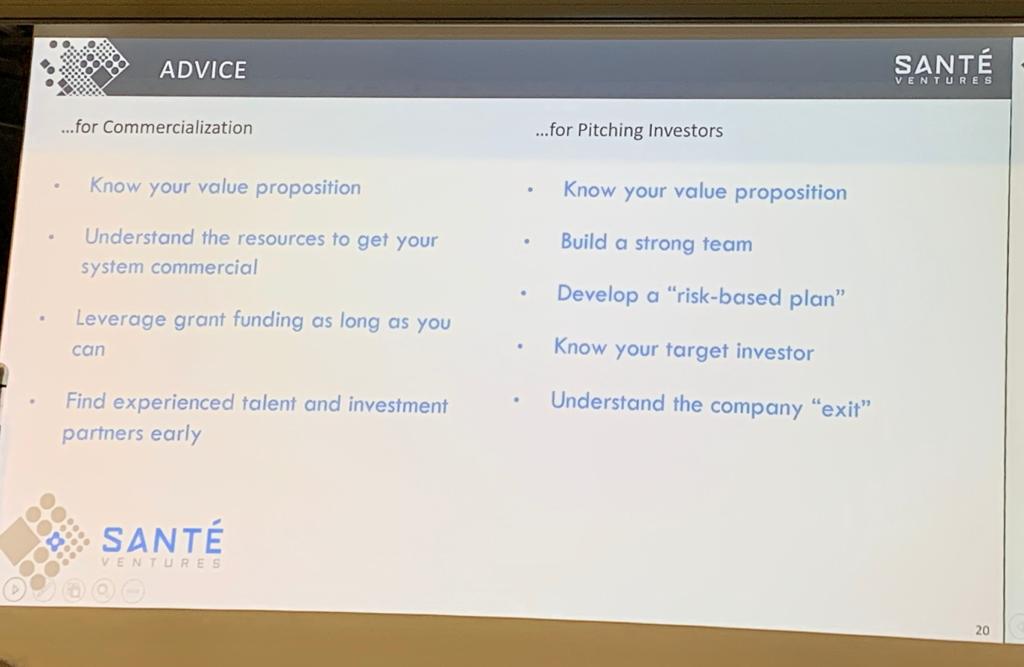 ADVICE

SANTÉ
VENTURES

...for Commercialization

• Know your value proposition

• Understand the resources to get your system commercial

• Leverage grant funding as long as you can

• Find experienced talent and investment partners early

...for Pitching Investors

• Know your value proposition

• Build a strong team

• Develop a "risk-based plan"

• Know your target investor

• Understand the company "exit"

SANTÉ
VENTURES

20